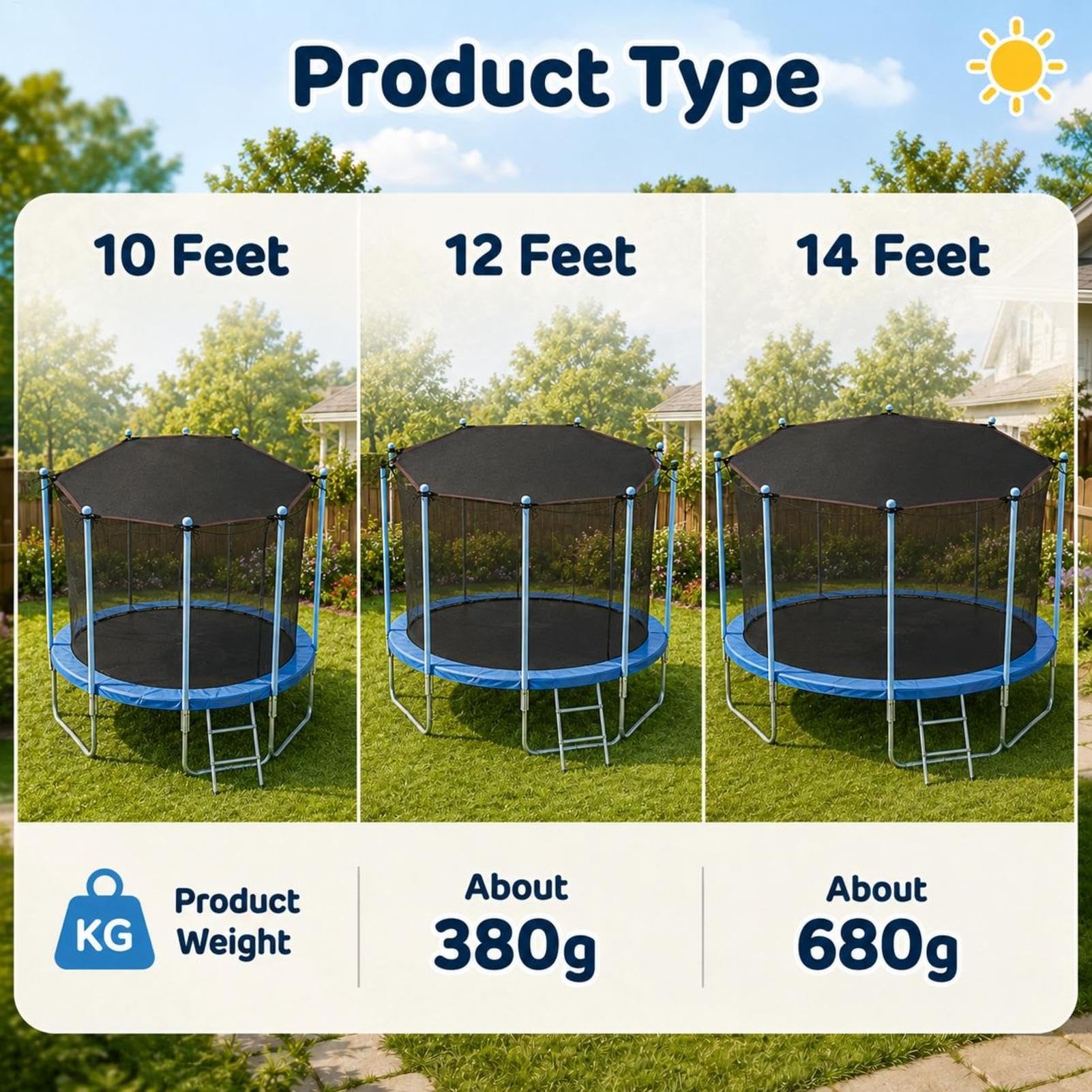 Product Type

10 Feet

12 Feet

14 Feet

KG

Product Weight

About 380g

About 680g